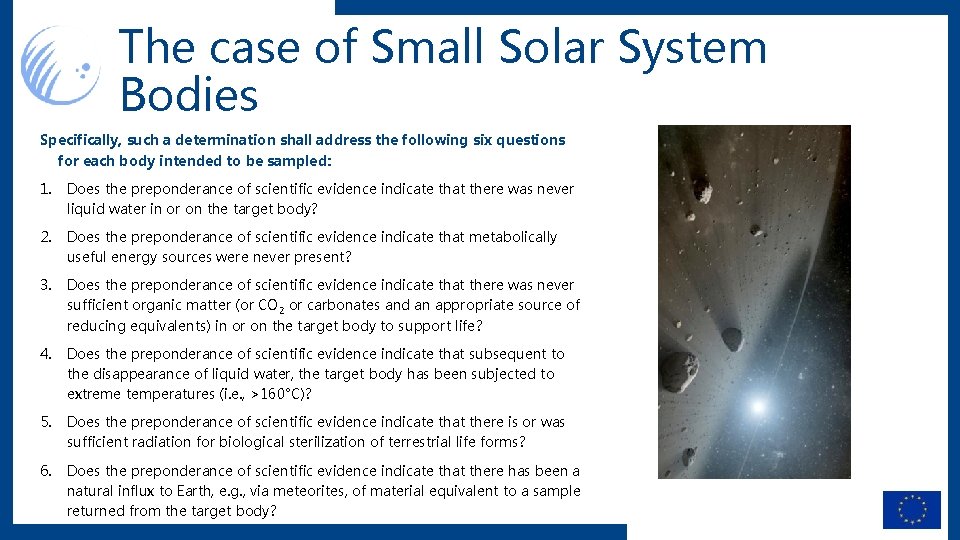 The case of Small Solar System Bodies

Specifically, such a determination shall address the following six questions for each body intended to be sampled:

1. Does the preponderance of scientific evidence indicate that there was never liquid water in or on the target body?

2. Does the preponderance of scientific evidence indicate that metabolically useful energy sources were never present?

3. Does the preponderance of scientific evidence indicate that there was never sufficient organic matter (or $CO_2$ or carbonates and an appropriate source of reducing equivalents) in or on the target body to support life?

4. Does the preponderance of scientific evidence indicate that subsequent to the disappearance of liquid water, the target body has been subjected to extreme temperatures (i.e., >160°C)?

5. Does the preponderance of scientific evidence indicate that there is or was sufficient radiation for biological sterilization of terrestrial life forms?

6. Does the preponderance of scientific evidence indicate that there has been a natural influx to Earth, e.g., via meteorites, of material equivalent to a sample returned from the target body?